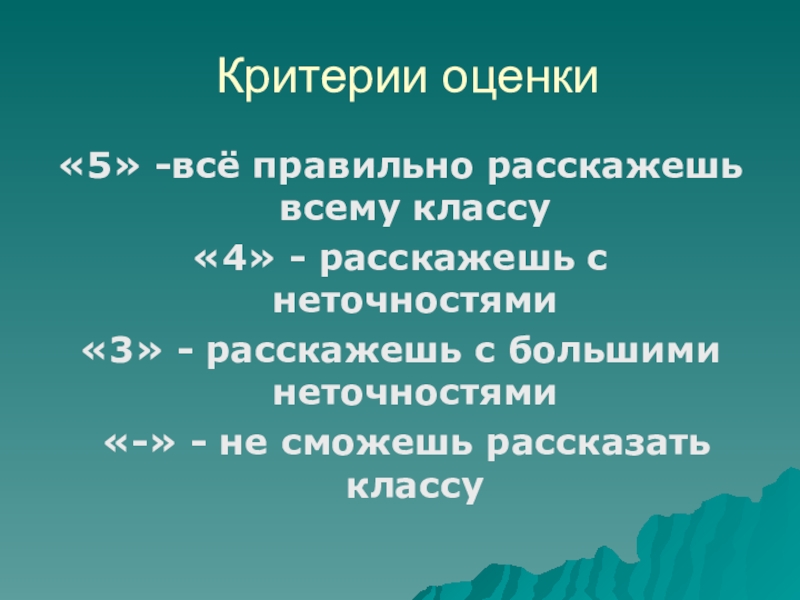 Критерии оценки

«5» -всё правильно расскажешь всему классу

«4» - расскажешь с неточностями

«3» - расскажешь с большими неточностями

«-» - не сможешь рассказать классу